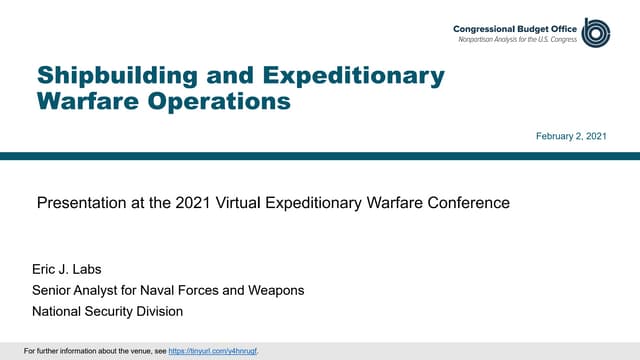 Congressional Budget Office
Nonpartisan Analysis for the U.S. Congress

Shipbuilding and Expeditionary Warfare Operations

February 2, 2021

Presentation at the 2021 Virtual Expeditionary Warfare Conference

Eric J. Labs
Senior Analyst for Naval Forces and Weapons
National Security Division

For further information about the venue, see https://tinyurl.com/y4hnrugf.